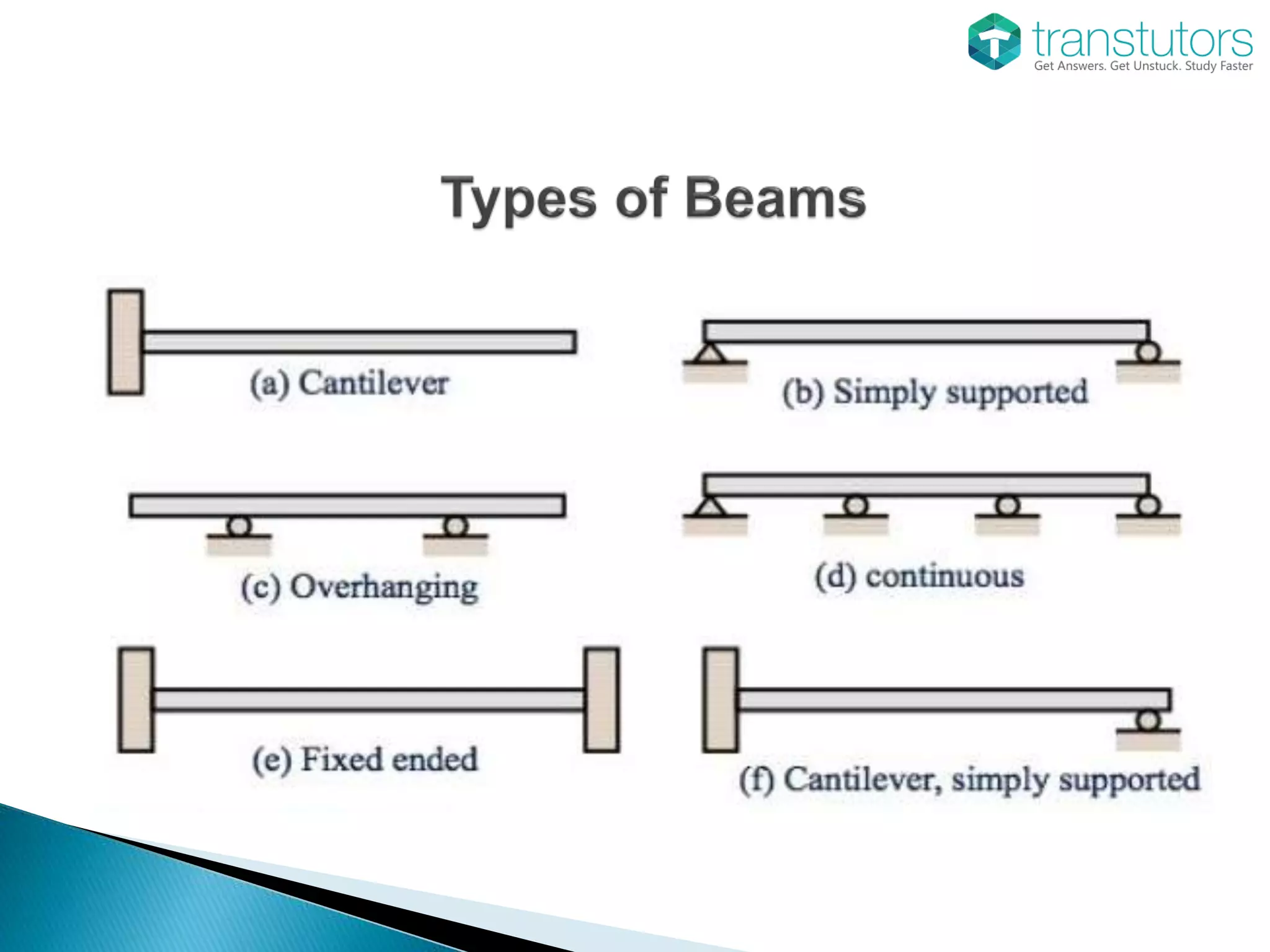 transtutors
Get Answers. Get Unstuck. Study Faster

Types of Beams

(a) Cantilever

(b) Simply supported

(c) Overhanging

(d) continuous

(e) Fixed ended

(f) Cantilever, simply supported